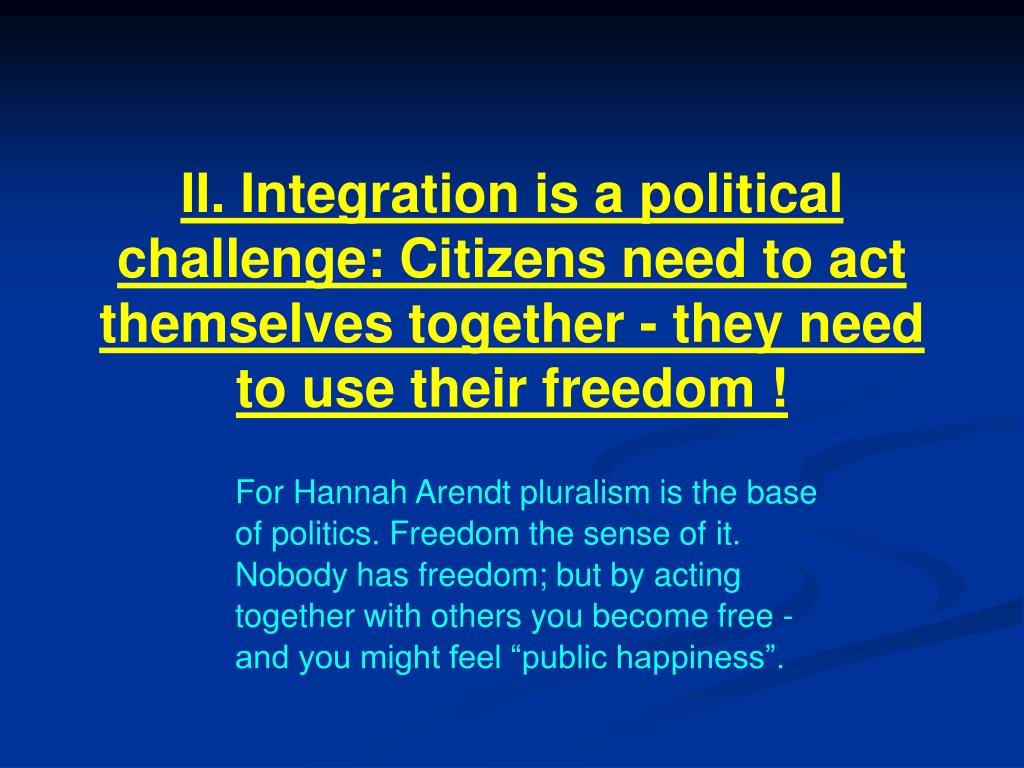 II. Integration is a political challenge: Citizens need to act themselves together - they need to use their freedom !

For Hannah Arendt pluralism is the base of politics. Freedom the sense of it. Nobody has freedom; but by acting together with others you become free - and you might feel “public happiness”.